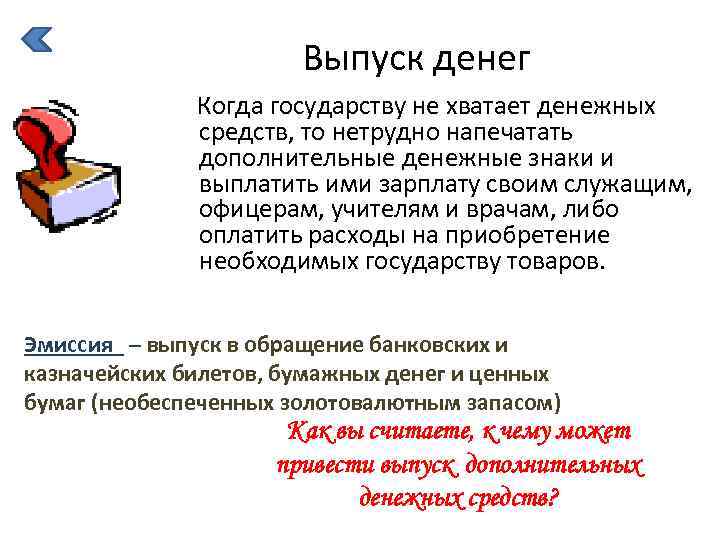 Выпуск денег

Когда государству не хватает денежных средств, то нетрудно напечатать дополнительные денежные знаки и выплатить ими зарплату своим служащим, офицерам, учителям и врачам, либо оплатить расходы на приобретение необходимых государству товаров.

Эмиссия – выпуск в обращение банковских и казначейских билетов, бумажных денег и ценных бумаг (необеспеченных золотовалютным запасом)

Как вы считаете, к чему может привести выпуск дополнительных денежных средств?